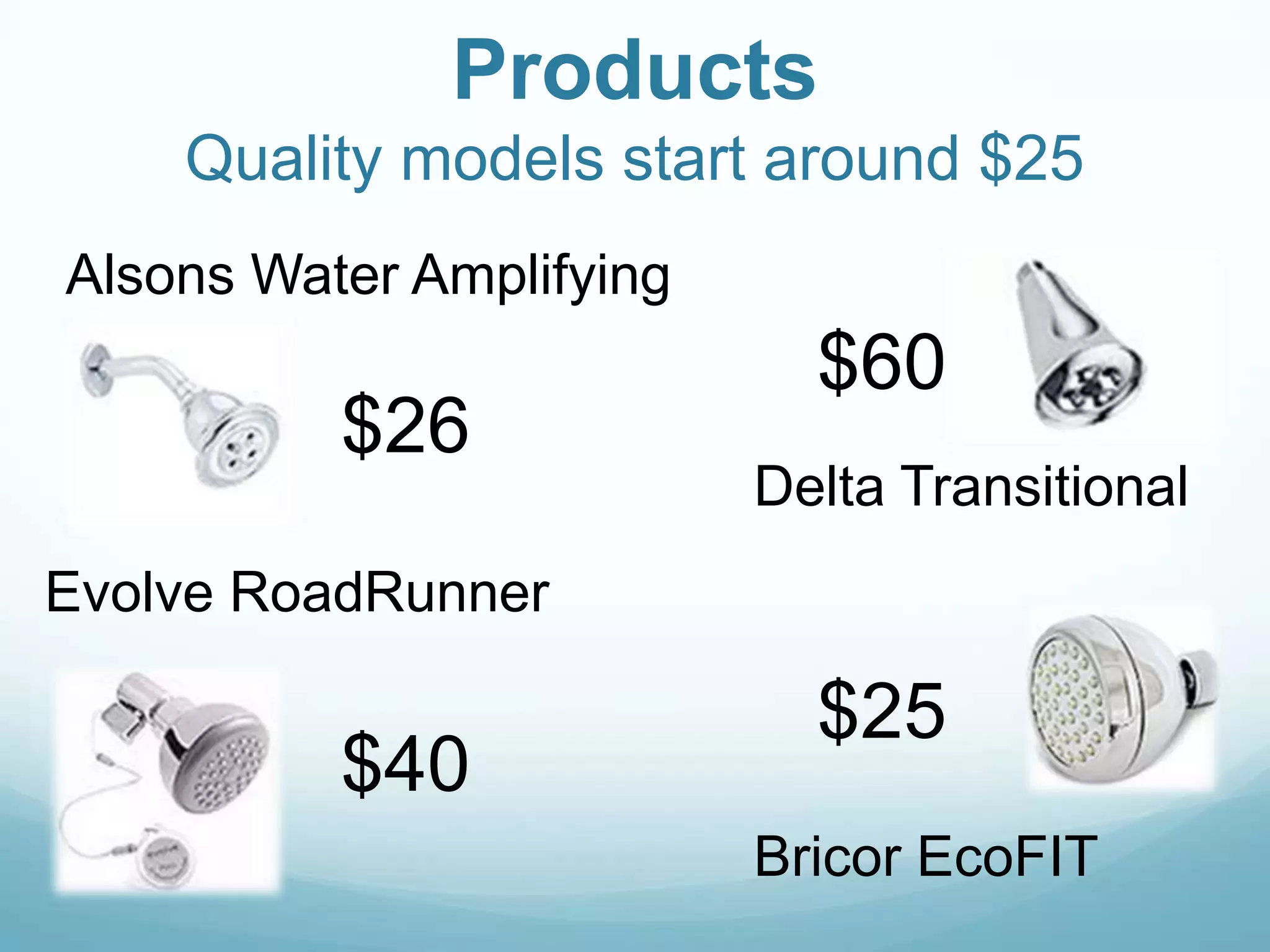 Products
Quality models start around \$25

Alsons Water Amplifying

\$26

Evolve RoadRunner

\$40

\$60

Delta Transitional

\$25

Bricor EcoFIT